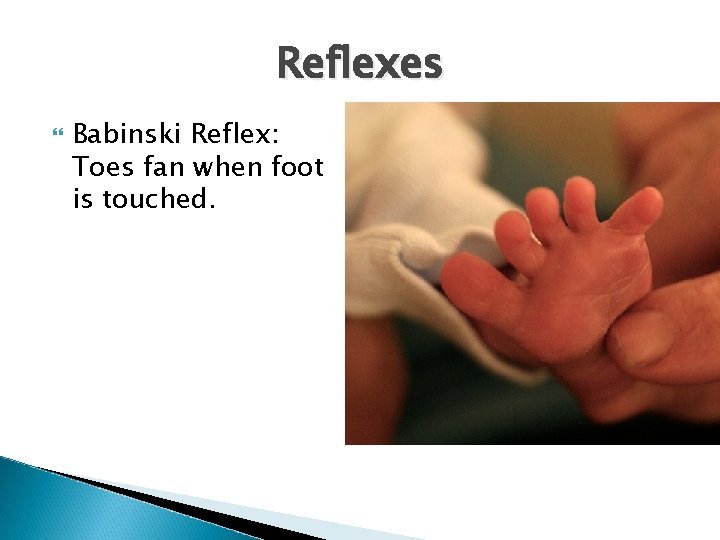 Reflexes

Babinski Reflex: Toes fan when foot is touched.